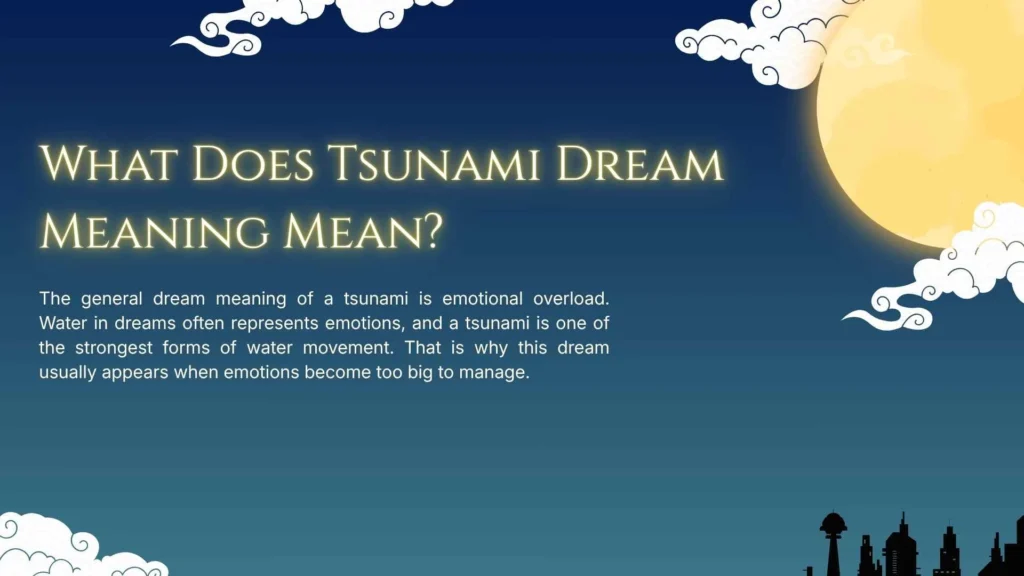 What Does Tsunami Dream Meaning Mean?

The general dream meaning of a tsunami is emotional overload. Water in dreams often represents emotions, and a tsunami is one of the strongest forms of water movement. That is why this dream usually appears when emotions become too big to manage.